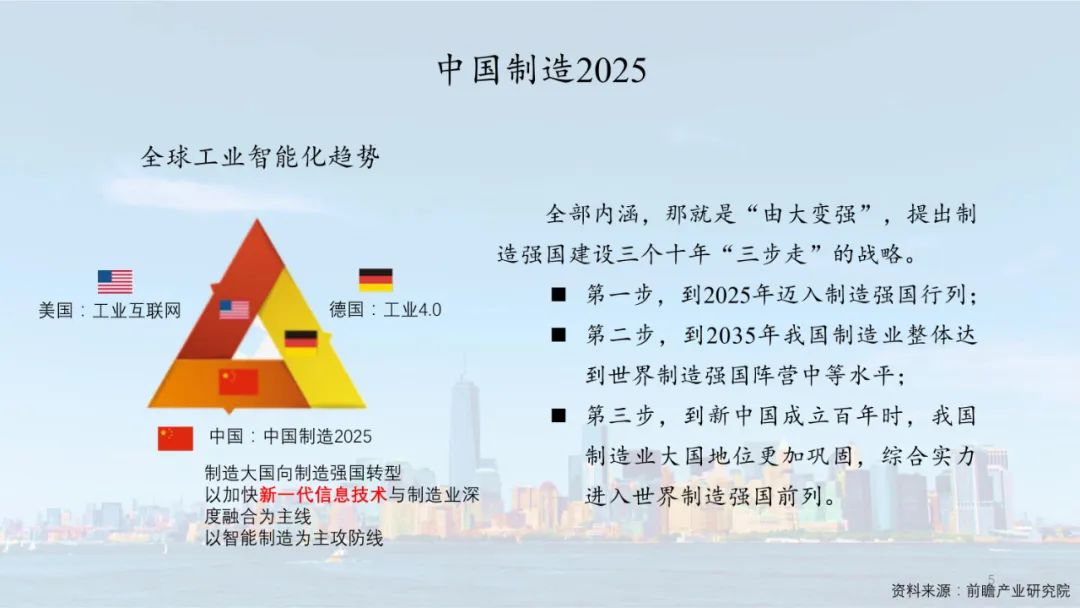 中国制造2025

全球工业智能化趋势

美国：工业互联网

德国：工业4.0

中国：中国制造2025

制造大国向制造强国转型
以加快新一代信息技术与制造业深度融合为主线
以智能制造为主攻防线

全部内涵，那就是“由大变强”，提出制造强国建设三个十年“三步走”的战略。

■ 第一步，到2025年迈入制造强国行列；

■ 第二步，到2035年我国制造业整体达到世界制造强国阵营中等水平；

■ 第三步，到新中国成立百年时，我国制造业大国地位更加巩固，综合实力进入世界制造强国前列。

5

资料来源：前瞻产业研究院